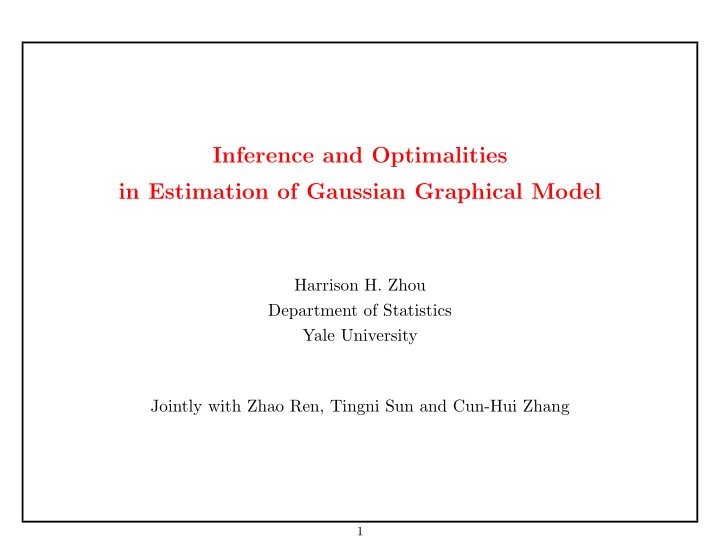 Inference and Optimalities
in Estimation of Gaussian Graphical Model

Harrison H. Zhou
Department of Statistics
Yale University

Jointly with Zhao Ren, Tingni Sun and Cun-Hui Zhang

1